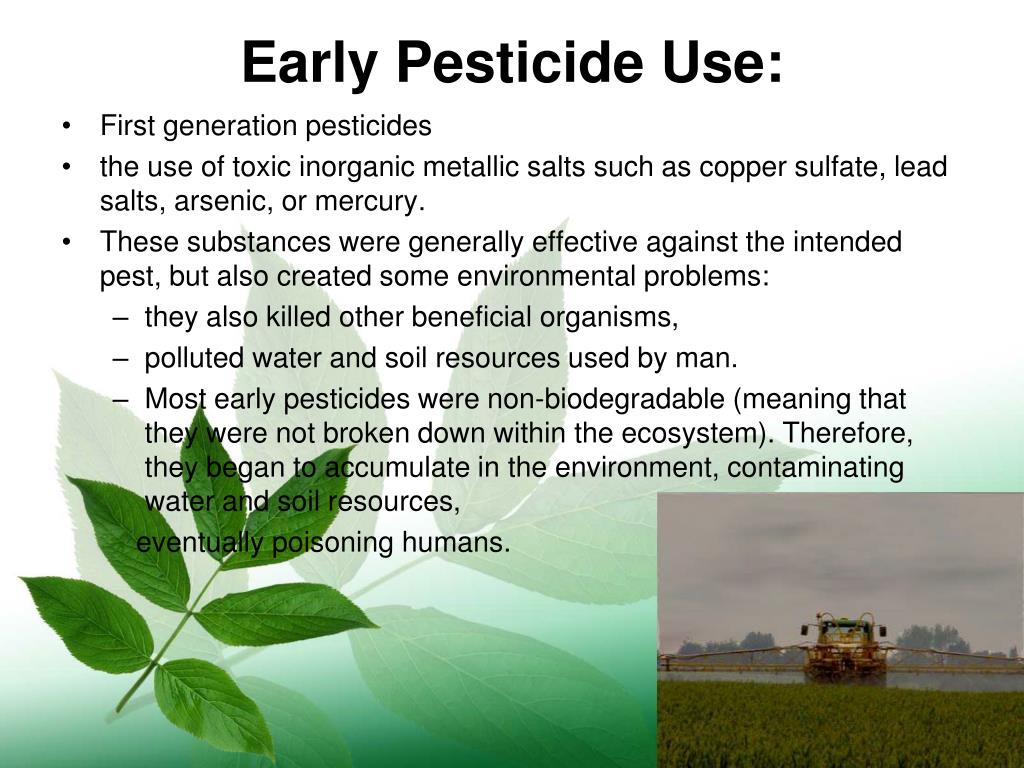 Early Pesticide Use:

• First generation pesticides
• the use of toxic inorganic metallic salts such as copper sulfate, lead salts, arsenic, or mercury.
• These substances were generally effective against the intended pest, but also created some environmental problems:
– they also killed other beneficial organisms,
– polluted water and soil resources used by man.
– Most early pesticides were non-biodegradable (meaning that they were not broken down within the ecosystem). Therefore, they began to accumulate in the environment, contaminating water and soil resources,

eventually poisoning humans.